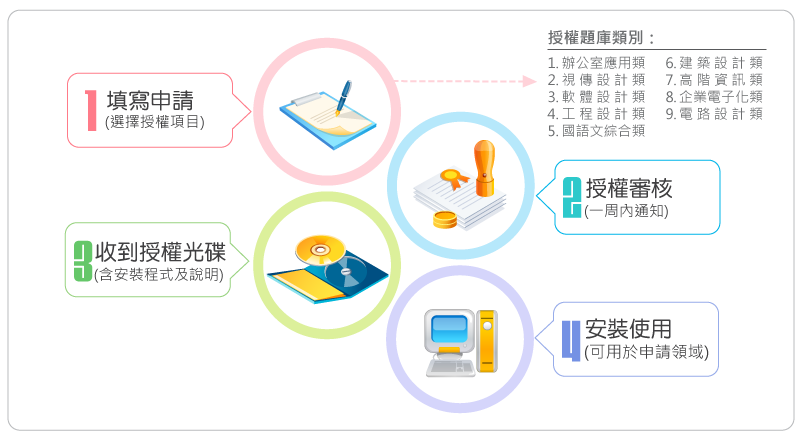 1 填寫申請
(選擇授權項目)

授權題庫類別：
1. 辦公室應用類
2. 視傳設計類
3. 軟體設計類
4. 工程設計類
5. 國語文綜合類
6. 建築設計類
7. 高階資訊類
8. 企業電子化類
9. 電路設計類

2 授權審核
(一周內通知)

3 收到授權光碟
(含安裝程式及說明)

4 安裝使用
(可用於申請領域)